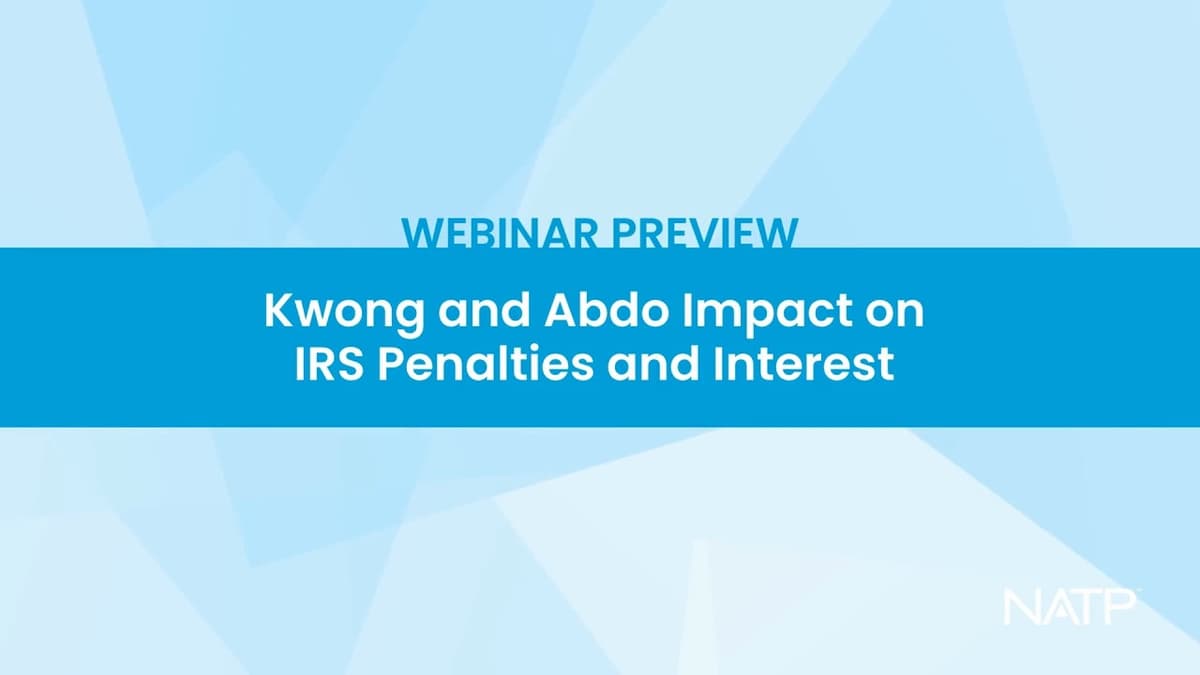 WEBINAR PREVIEW

Kwong and Abdo Impact on IRS Penalties and Interest

NATP